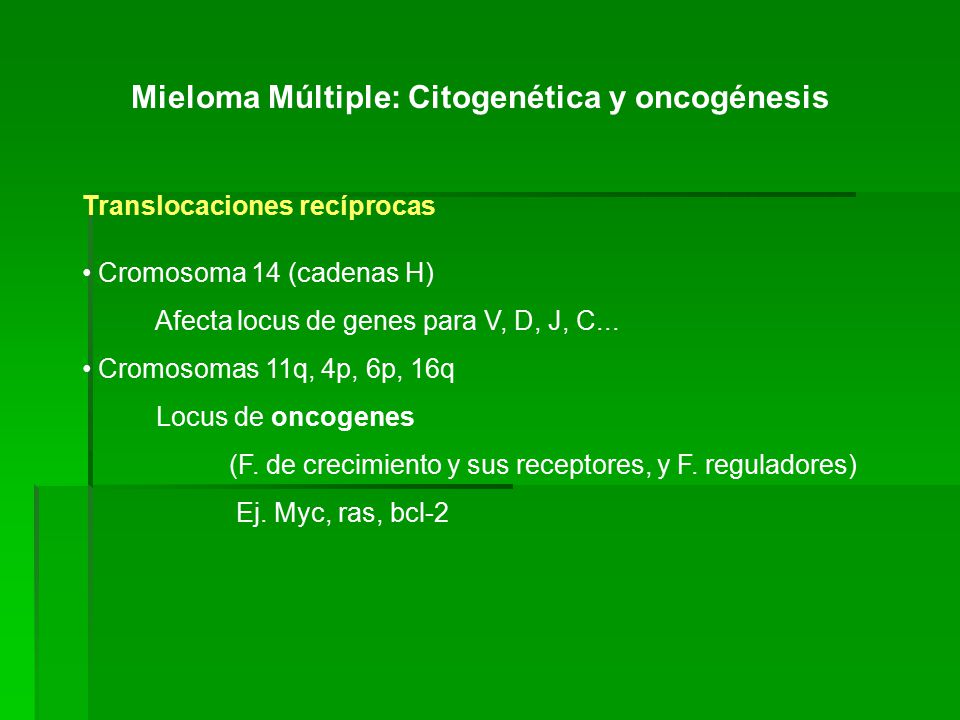 Mieloma Múltiple: Citogenética y oncogénesis

Translocaciones recíprocas

• Cromosoma 14 (cadenas H)

Afecta locus de genes para V, D, J, C...

• Cromosomas 11q, 4p, 6p, 16q

Locus de oncogenes

(F. de crecimiento y sus receptores, y F. reguladores)

Ej. Myc, ras, bcl-2